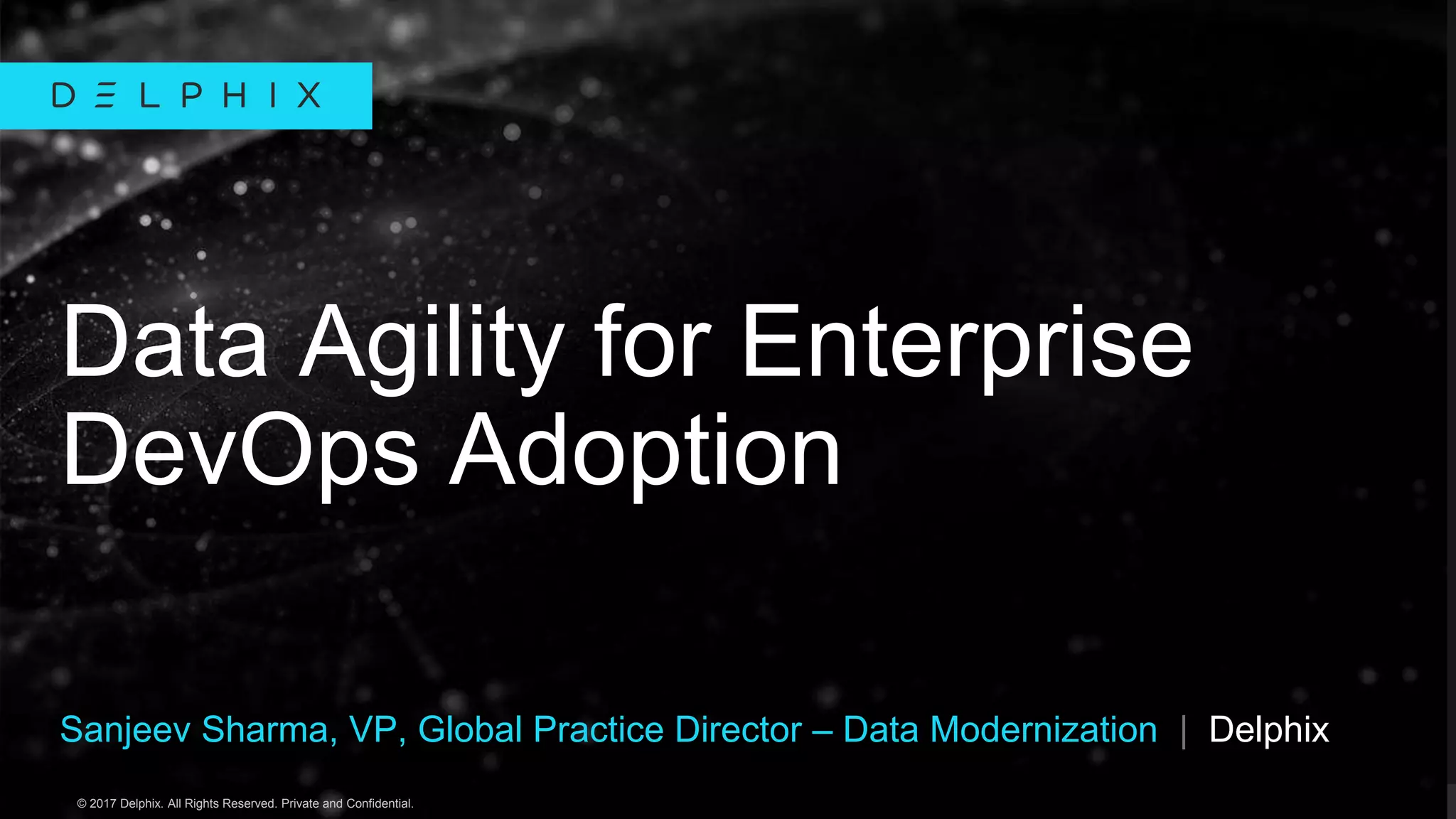 DELPHIX

Data Agility for Enterprise DevOps Adoption

Sanjeev Sharma, VP, Global Practice Director – Data Modernization | Delphix

© 2017 Delphix. All Rights Reserved. Private and Confidential.